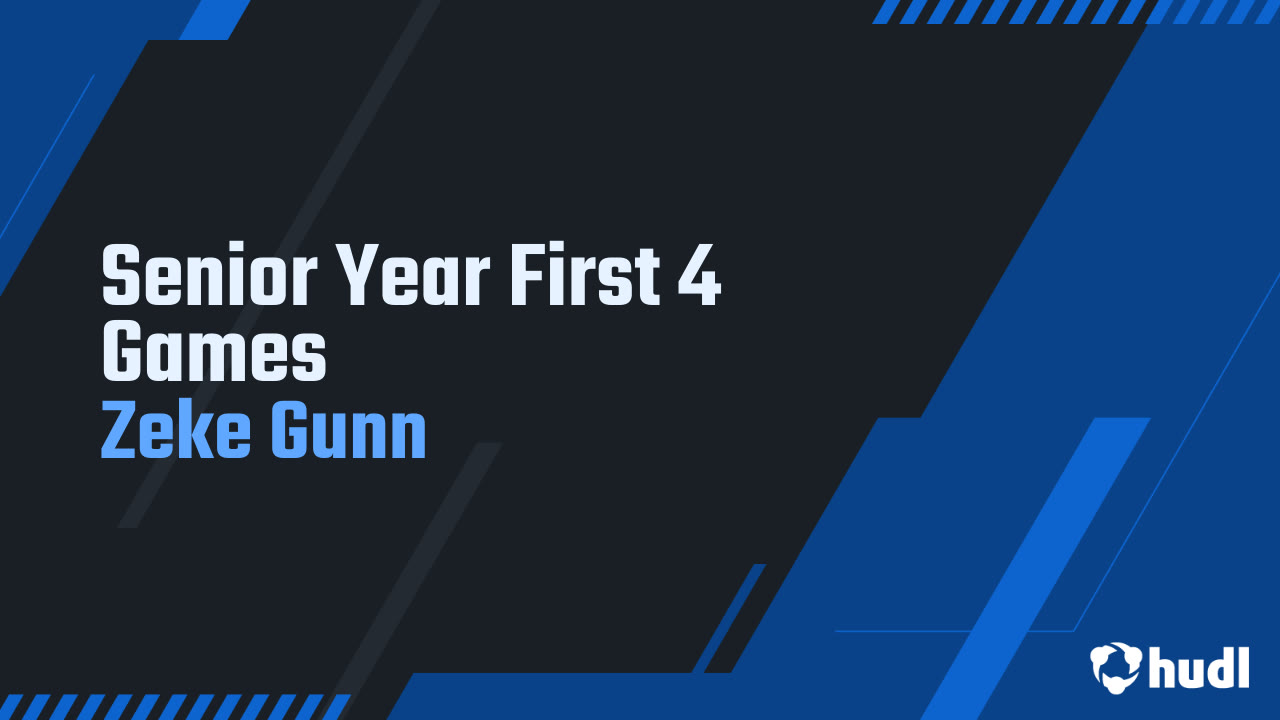 Senior Year First 4 Games
Zeke Gunn

hudl